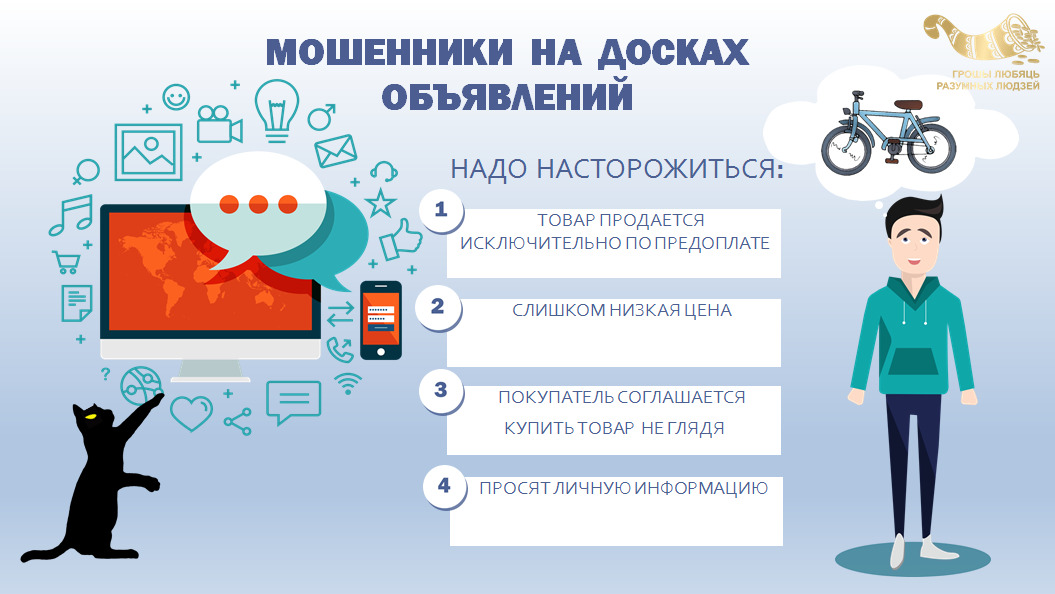 МОШЕННИКИ НА ДОСКАХ ОБЪЯВЛЕНИЙ

ГРОШЫ ЛЮБЯЦЬ РАЗУМНЫХ ЛЮДЗЕЙ

НАДО НАСТОРОЖИТЬСЯ:

1 ТОВАР ПРОДАЕТСЯ ИСКЛЮЧИТЕЛЬНО ПО ПРЕДОПЛАТЕ

2 СЛИШКОМ НИЗКАЯ ЦЕНА

3 ПОКУПАТЕЛЬ СОГЛАШАЕТСЯ КУПИТЬ ТОВАР НЕ ГЛЯДЯ

4 ПРОСЯТ ЛИЧНУЮ ИНФОРМАЦИЮ